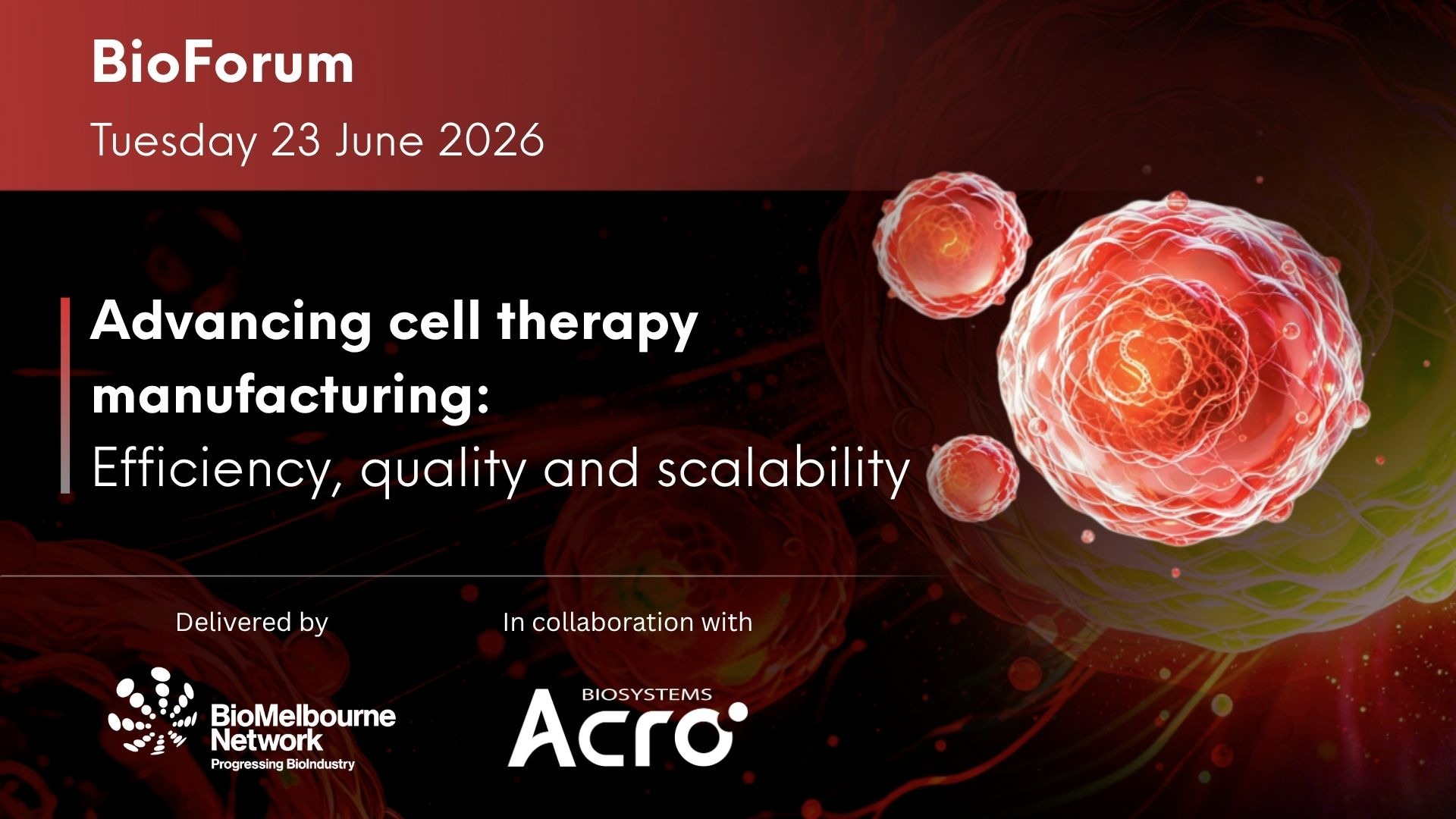 BioForum

Tuesday 23 June 2026

Advancing cell therapy manufacturing:
Efficiency, quality and scalability

Delivered by

BioMelbourne Network
Progressing BioIndustry

In collaboration with

BIOSYSTEMS
Acro